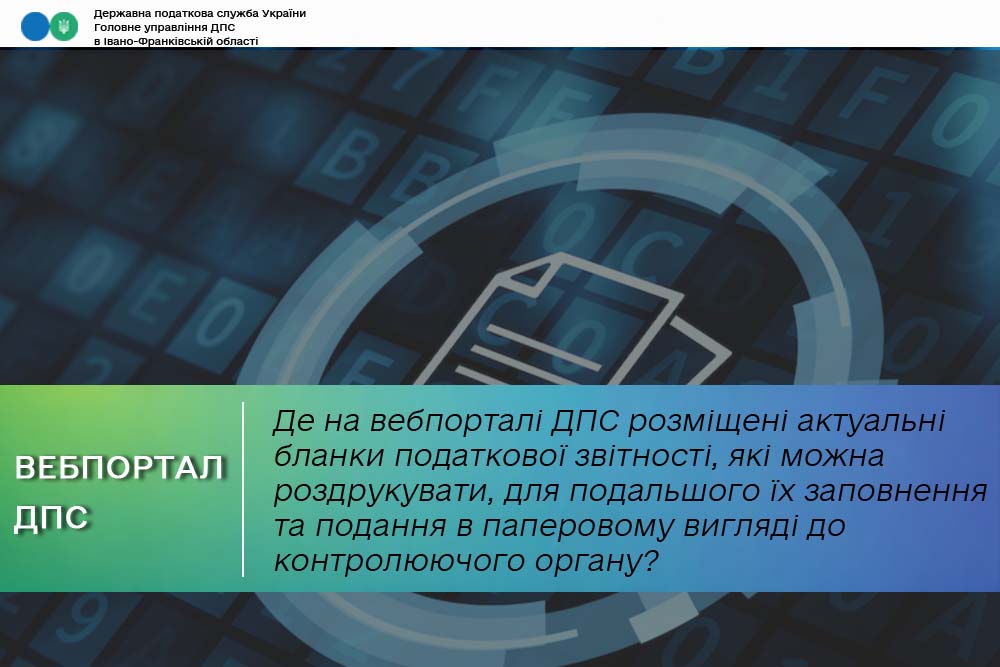 Державна податкова служба України
Головне управління ДПС
в Івано-Франківській області

ВЕБПОРТАЛ ДПС

Де на вебпорталі ДПС розміщені актуальні бланки податкової звітності, які можна роздрукувати, для подальшого їх заповнення та подання в паперовому вигляді до контролюючого органу?